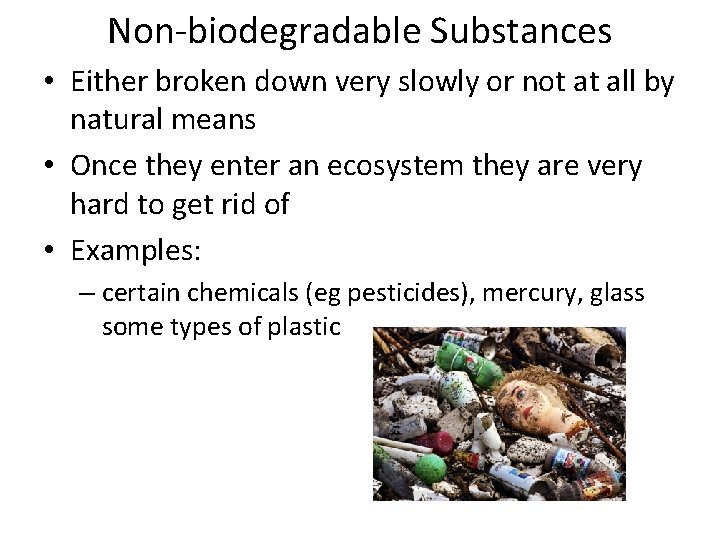 Non-biodegradable Substances

• Either broken down very slowly or not at all by natural means

• Once they enter an ecosystem they are very hard to get rid of

• Examples:

– certain chemicals (eg pesticides), mercury, glass some types of plastic